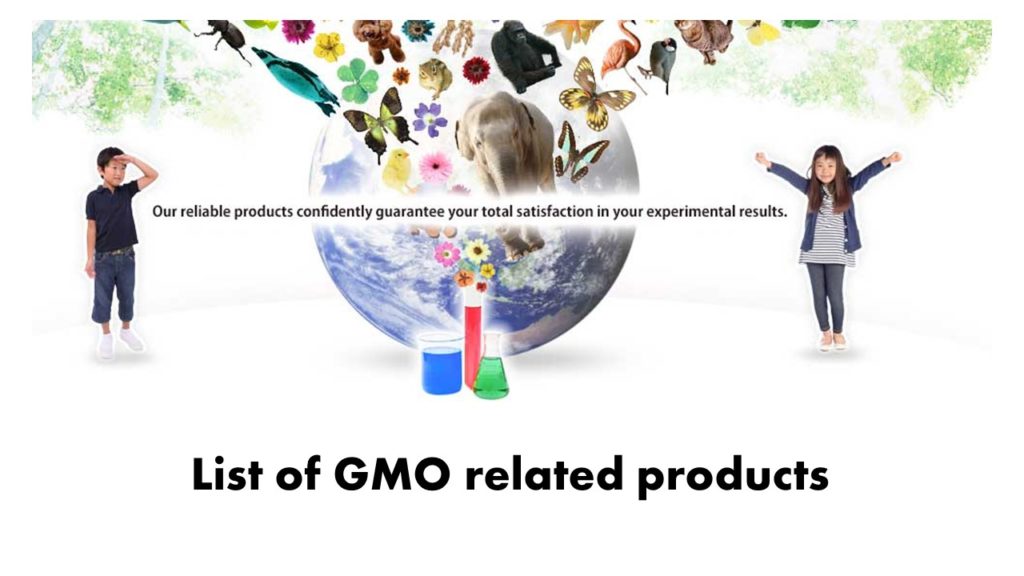 Our reliable products confidently guarantee your total satisfaction in your experimental results.

List of GMO related products